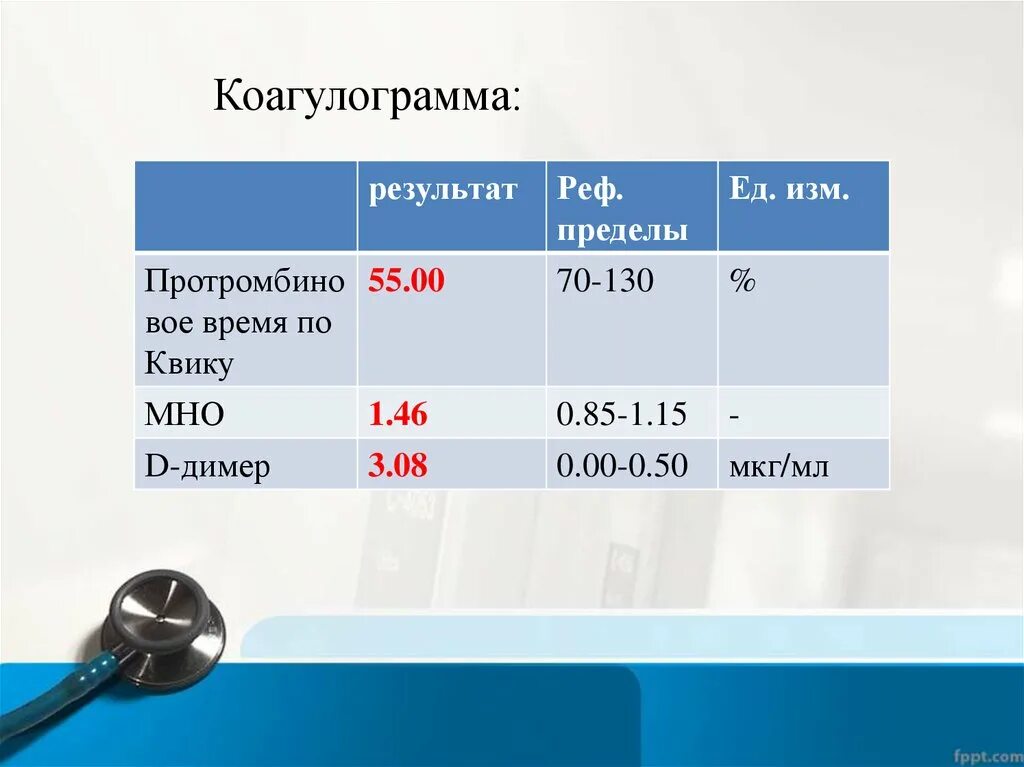 Коагулограмма:

| | результат | Реф. пределы | Ед. изм. |
|---|---|---|---|
| Протромбиновое время по Квику | 55.00 | 70-130 | % |
| МНО | 1.46 | 0.85-1.15 | - |
| D-димер | 3.08 | 0.00-0.50 | мкг/мл |

fppt.com